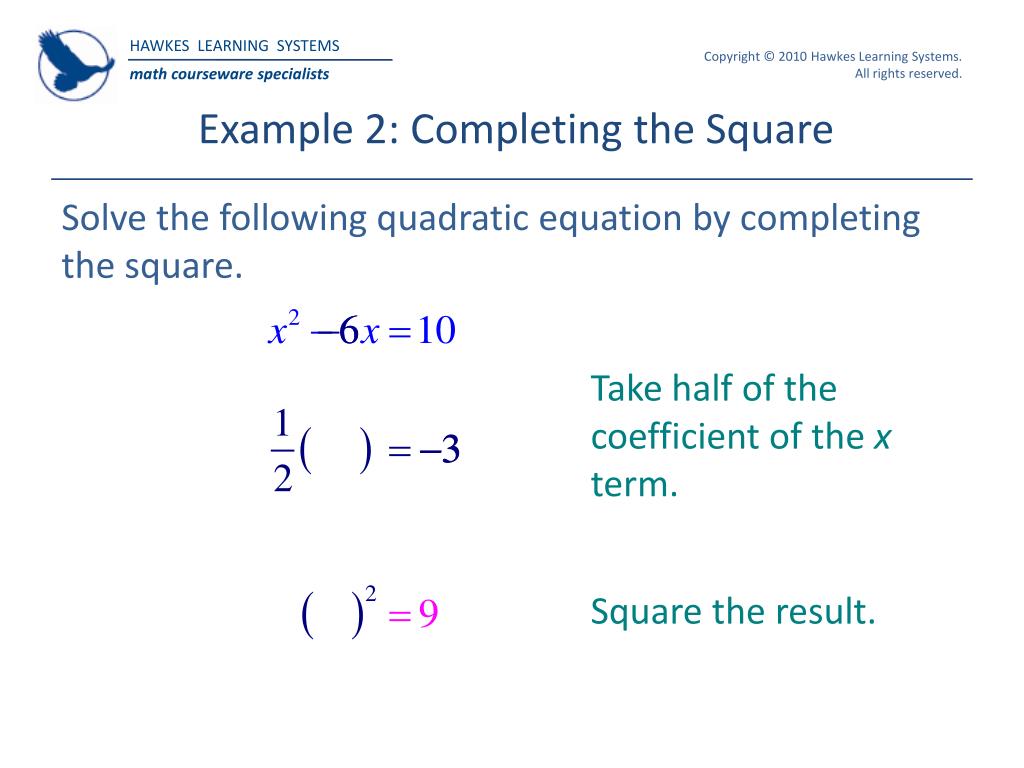 HAWKES LEARNING SYSTEMS
math courseware specialists

Copyright © 2010 Hawkes Learning Systems. All rights reserved.

Example 2: Completing the Square

Solve the following quadratic equation by completing the square.

$x^2 - 6x = 10$

$\frac{1}{2}(\quad) = -3$

Take half of the coefficient of the $x$ term.

$(\quad)^2 = 9$

Square the result.